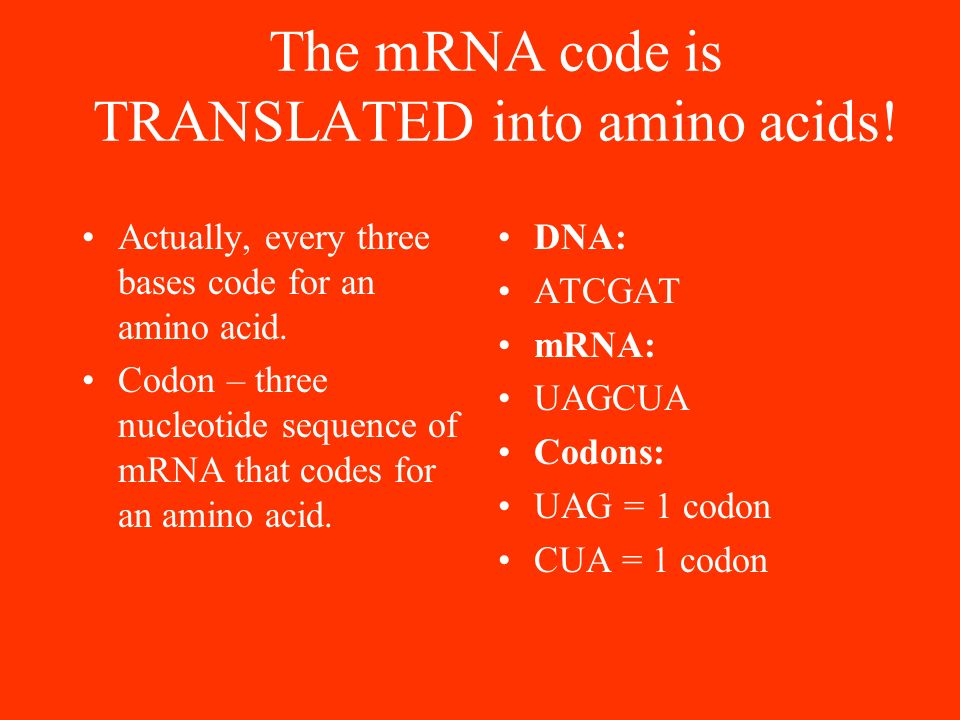 The mRNA code is TRANSLATED into amino acids!

• Actually, every three bases code for an amino acid.
• Codon – three nucleotide sequence of mRNA that codes for an amino acid.

• DNA:
• ATCGAT
• mRNA:
• UAGCUA
• Codons:
• UAG = 1 codon
• CUA = 1 codon